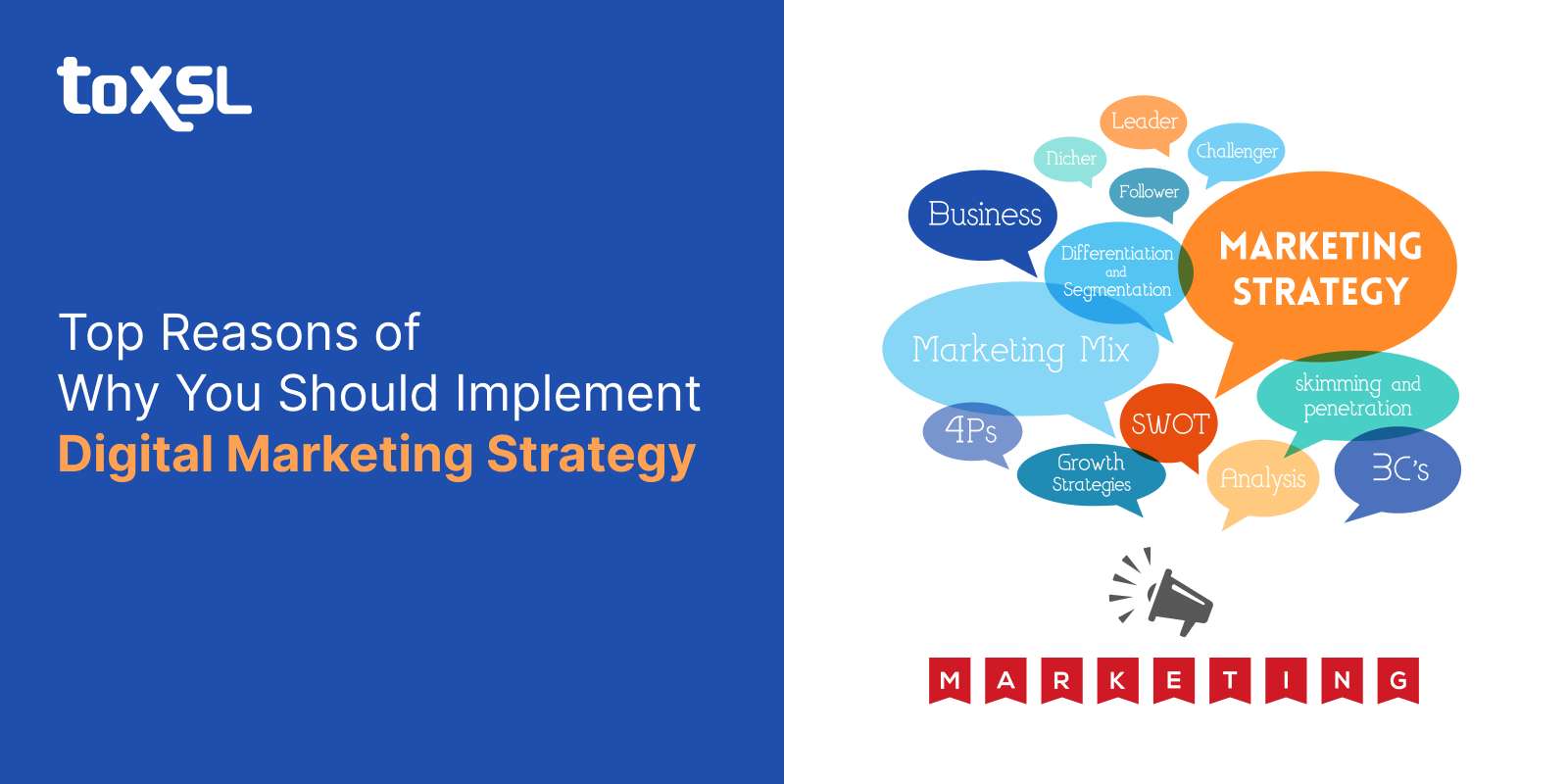 toXSL

Top Reasons of Why You Should Implement Digital Marketing Strategy

Leader
Nicher
Challenger
Follower
Business
Differentiation and Segmentation
MARKETING STRATEGY
Marketing Mix
skimming and penetration
4Ps
SWOT
Growth Strategies
Analysis
3C's

MARKETING